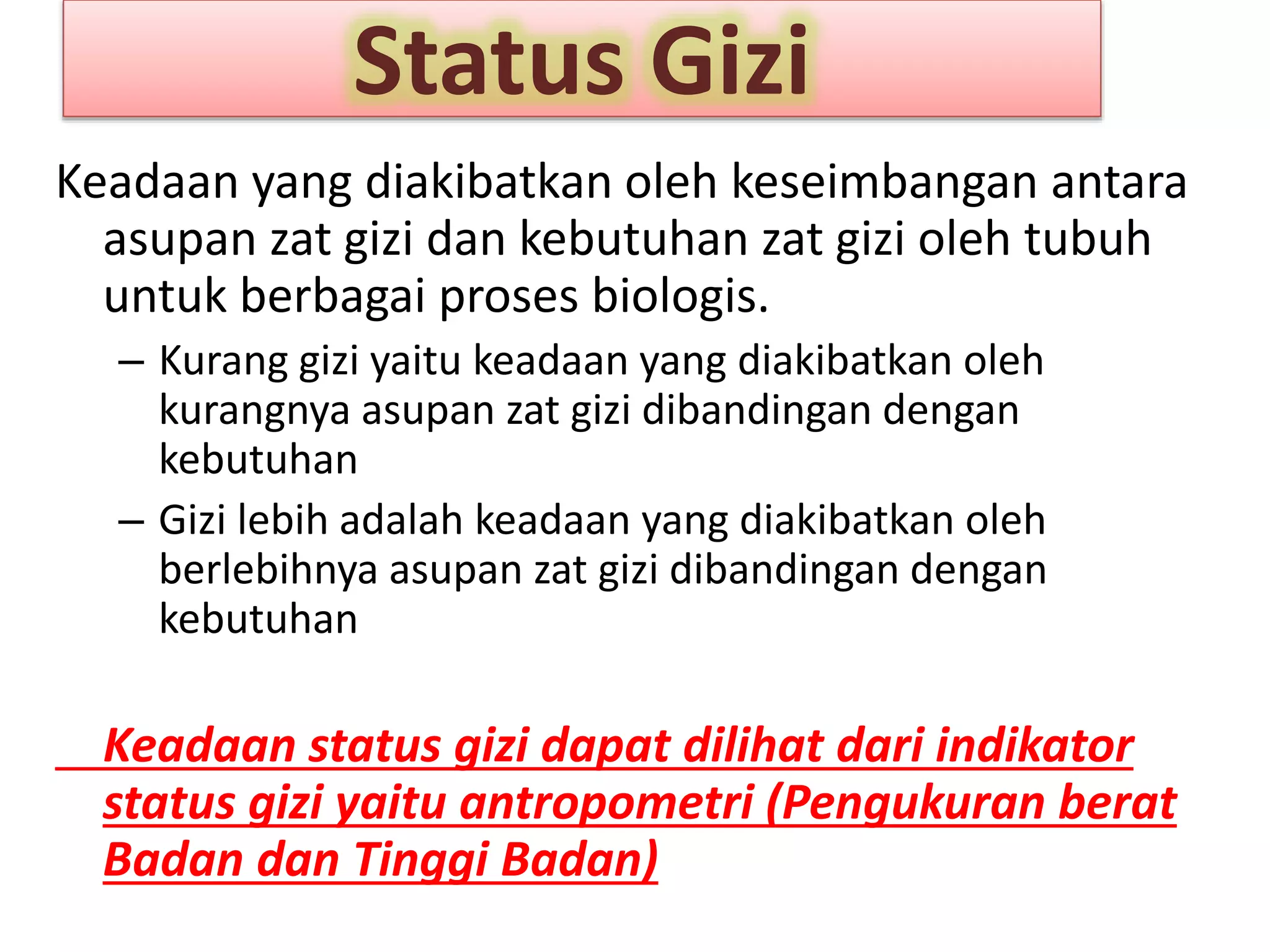 Status Gizi

Keadaan yang diakibatkan oleh keseimbangan antara asupan zat gizi dan kebutuhan zat gizi oleh tubuh untuk berbagai proses biologis.

– Kurang gizi yaitu keadaan yang diakibatkan oleh kurangnya asupan zat gizi dibandingan dengan kebutuhan

– Gizi lebih adalah keadaan yang diakibatkan oleh berlebihnya asupan zat gizi dibandingan dengan kebutuhan

Keadaan status gizi dapat dilihat dari indikator status gizi yaitu antropometri (Pengukuran berat Badan dan Tinggi Badan)